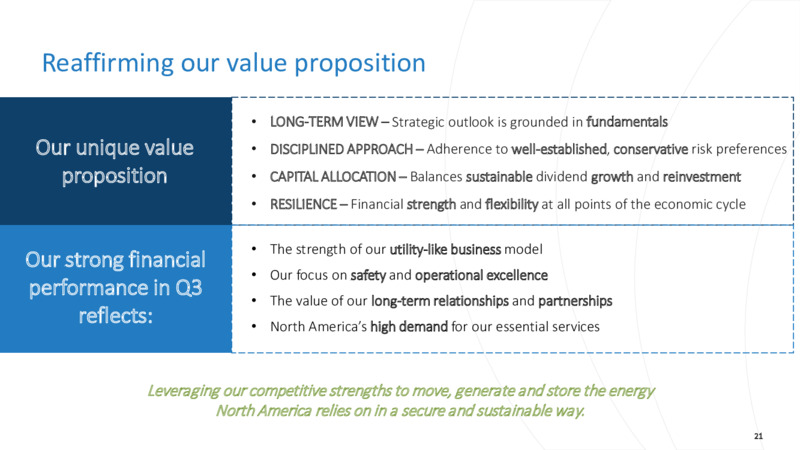 Reaffirming our value proposition

Our unique value proposition

- LONG-TERM VIEW – Strategic outlook is grounded in fundamentals
- DISCIPLINED APPROACH – Adherence to well-established, conservative risk preferences
- CAPITAL ALLOCATION – Balances sustainable dividend growth and reinvestment
- RESILIENCE – Financial strength and flexibility at all points of the economic cycle

Our strong financial performance in Q3 reflects:

- The strength of our utility-like business model
- Our focus on safety and operational excellence
- The value of our long-term relationships and partnerships
- North America's high demand for our essential services

Leveraging our competitive strengths to move, generate and store the energy North America relies on in a secure and sustainable way.

21